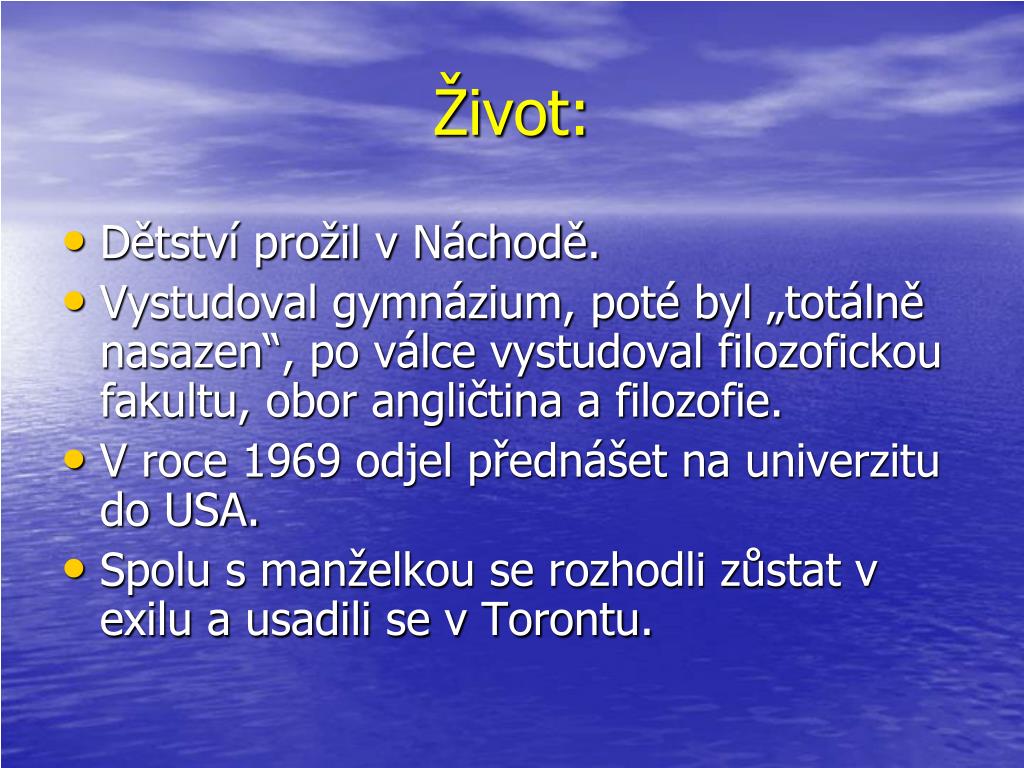 Život:

• Dětství prožil v Náchodě.
• Vystudoval gymnázium, poté byl „totálně nasazen“, po válce vystudoval filozofickou fakultu, obor angličtina a filozofie.
• V roce 1969 odjel přednášet na univerzitu do USA.
• Spolu s manželkou se rozhodli zůstat v exilu a usadili se v Torontu.